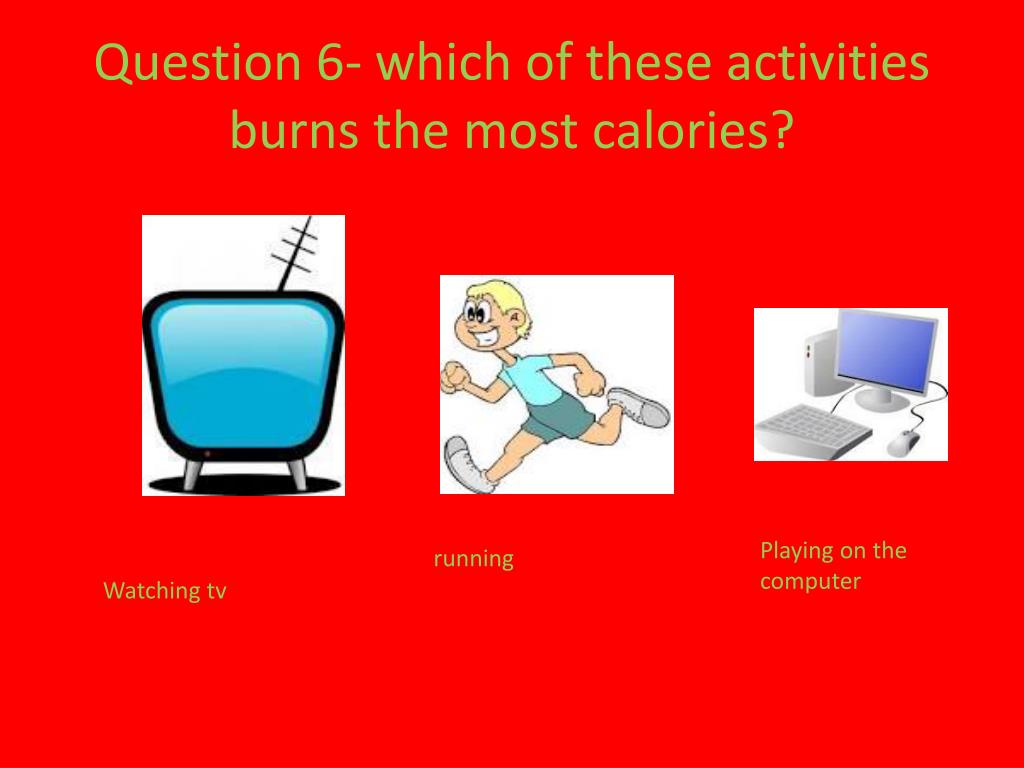 Question 6- which of these activities burns the most calories?

Watching tv

running

Playing on the computer